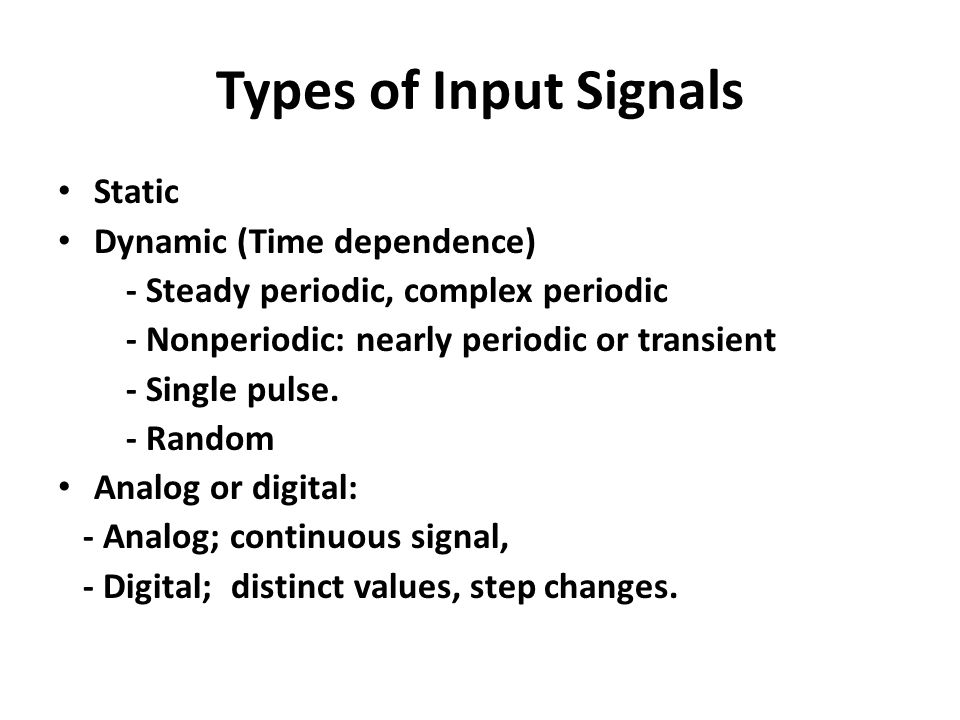 Types of Input Signals

• Static
• Dynamic (Time dependence)
- Steady periodic, complex periodic
- Nonperiodic: nearly periodic or transient
- Single pulse.
- Random
• Analog or digital:
- Analog; continuous signal,
- Digital; distinct values, step changes.